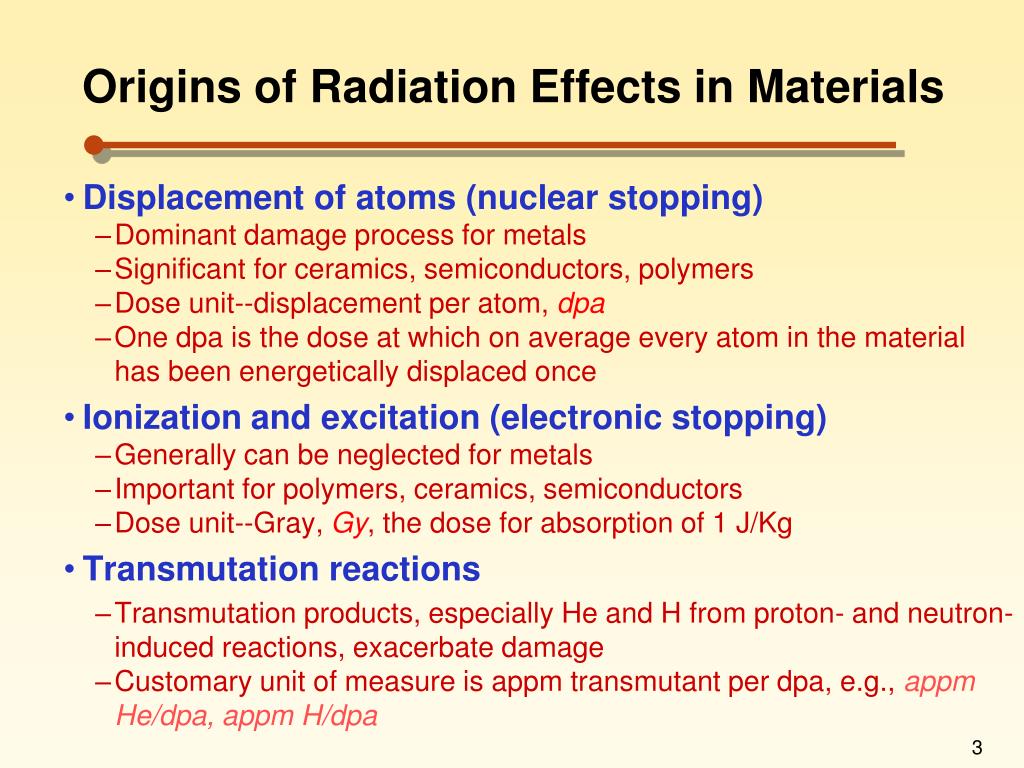 Origins of Radiation Effects in Materials

• Displacement of atoms (nuclear stopping)
– Dominant damage process for metals
– Significant for ceramics, semiconductors, polymers
– Dose unit--displacement per atom, dpa
– One dpa is the dose at which on average every atom in the material has been energetically displaced once

• Ionization and excitation (electronic stopping)
– Generally can be neglected for metals
– Important for polymers, ceramics, semiconductors
– Dose unit--Gray, Gy, the dose for absorption of 1 J/Kg

• Transmutation reactions
– Transmutation products, especially He and H from proton- and neutron-induced reactions, exacerbate damage
– Customary unit of measure is appm transmutant per dpa, e.g., appm He/dpa, appm H/dpa

3